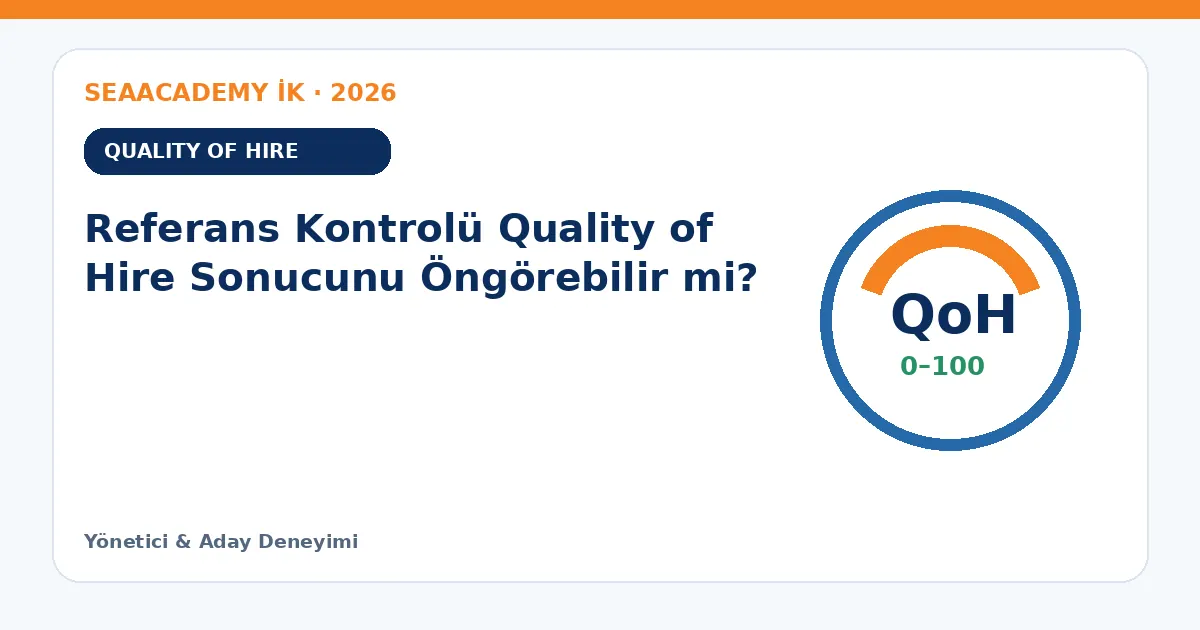 SEAACADEMY İK · 2026

QUALITY OF HIRE

Referans Kontrolü Quality of Hire Sonucunu Öngörebilir mi?

QoH

0–100

Yönetici & Aday Deneyimi